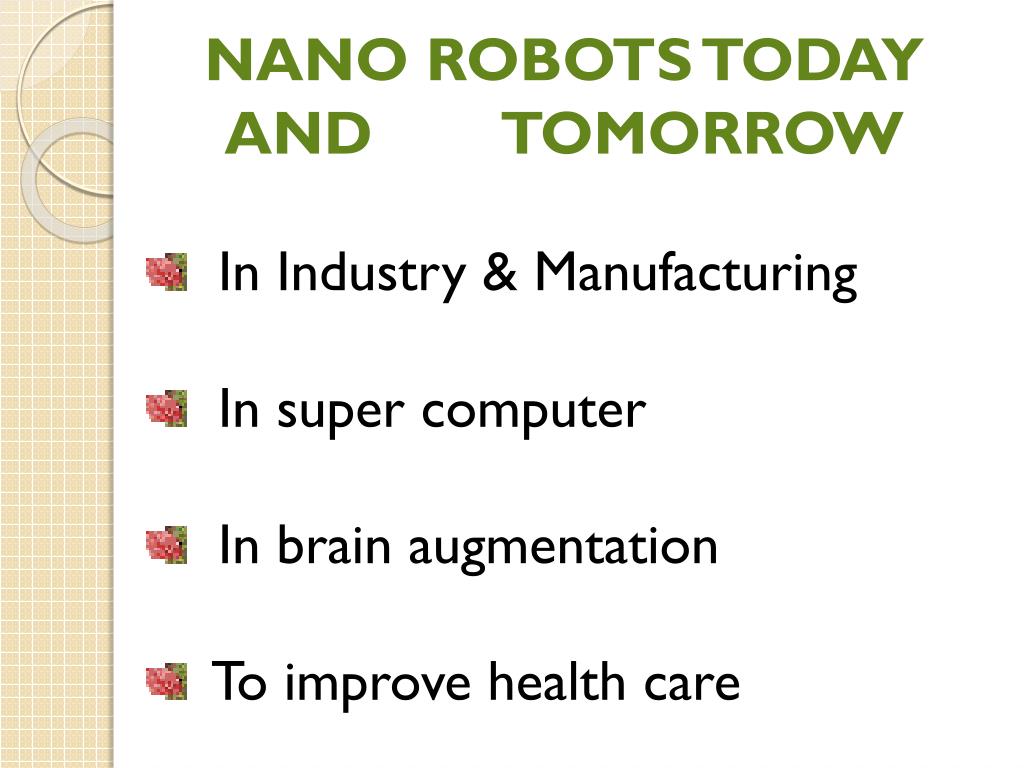 NANO ROBOTS TODAY AND TOMORROW

In Industry & Manufacturing

In super computer

In brain augmentation

To improve health care